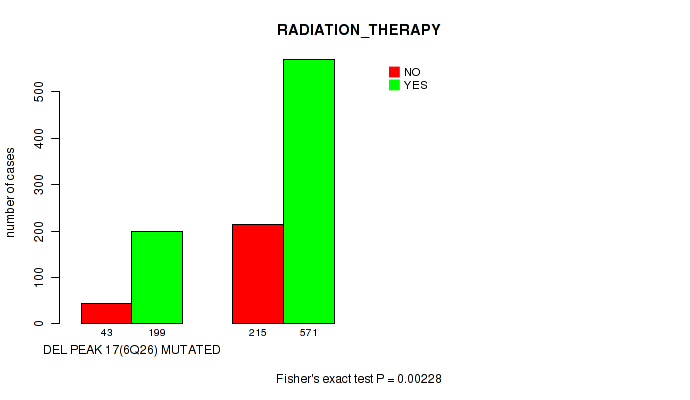 RADIATION_THERAPY

NO
YES

number of cases

0
100
200
300
400
500

43
199
215
571

DEL PEAK 17(6Q26) MUTATED

Fisher's exact test P = 0.00228